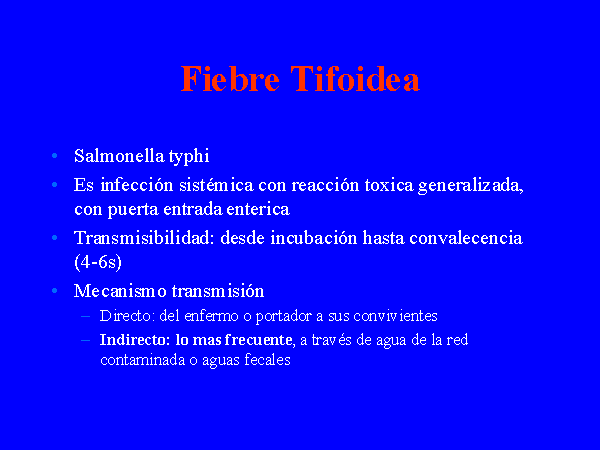 Fiebre Tifoidea

• Salmonella typhi
• Es infección sistémica con reacción toxica generalizada, con puerta entrada enterica
• Transmisibilidad: desde incubación hasta convalecencia (4-6s)
• Mecanismo transmisión
  – Directo: del enfermo o portador a sus convivientes
  – Indirecto: lo mas frecuente, a través de agua de la red contaminada o aguas fecales